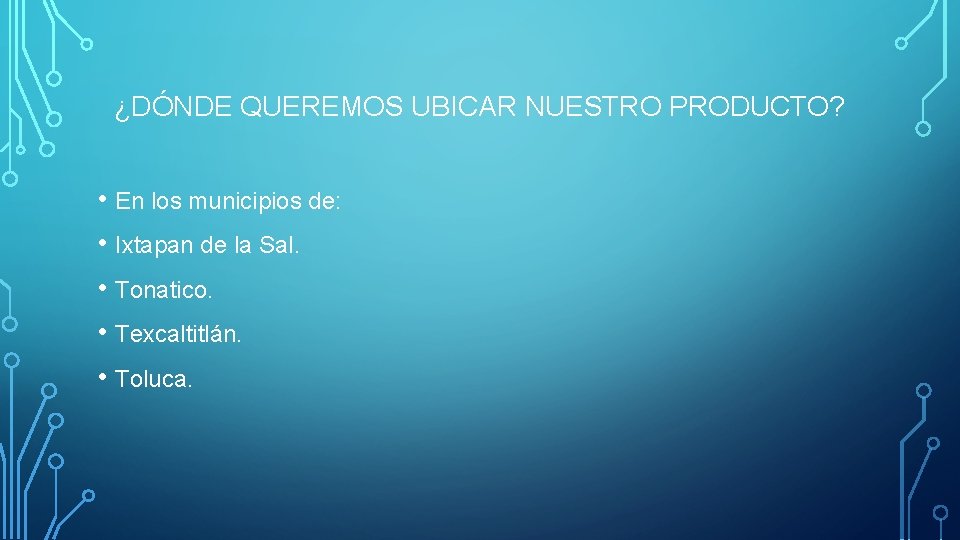 ¿DÓNDE QUEREMOS UBICAR NUESTRO PRODUCTO?

• En los municipios de:
• Ixtapan de la Sal.
• Tonatico.
• Texcaltitlán.
• Toluca.